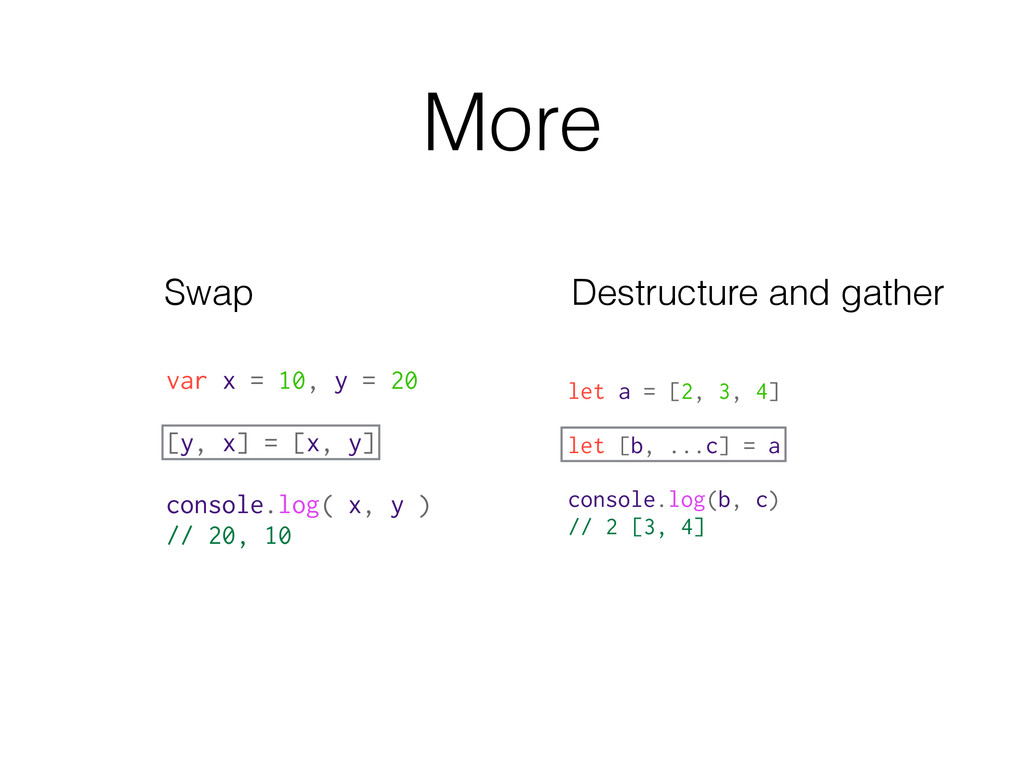 More

Swap

var x = 10, y = 20

[y, x] = [x, y]

console.log( x, y )
// 20, 10

Destructure and gather

let a = [2, 3, 4]

let [b, ...c] = a

console.log(b, c)
// 2 [3, 4]